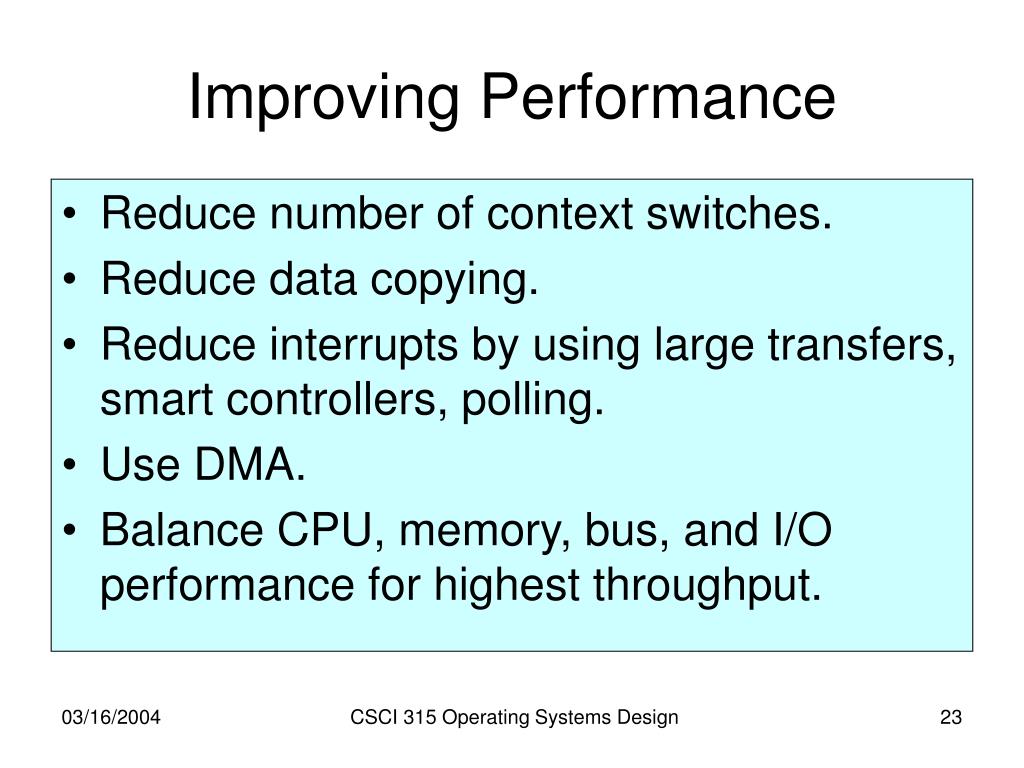 Improving Performance

• Reduce number of context switches.
• Reduce data copying.
• Reduce interrupts by using large transfers, smart controllers, polling.
• Use DMA.
• Balance CPU, memory, bus, and I/O performance for highest throughput.

03/16/2004 CSCI 315 Operating Systems Design 23